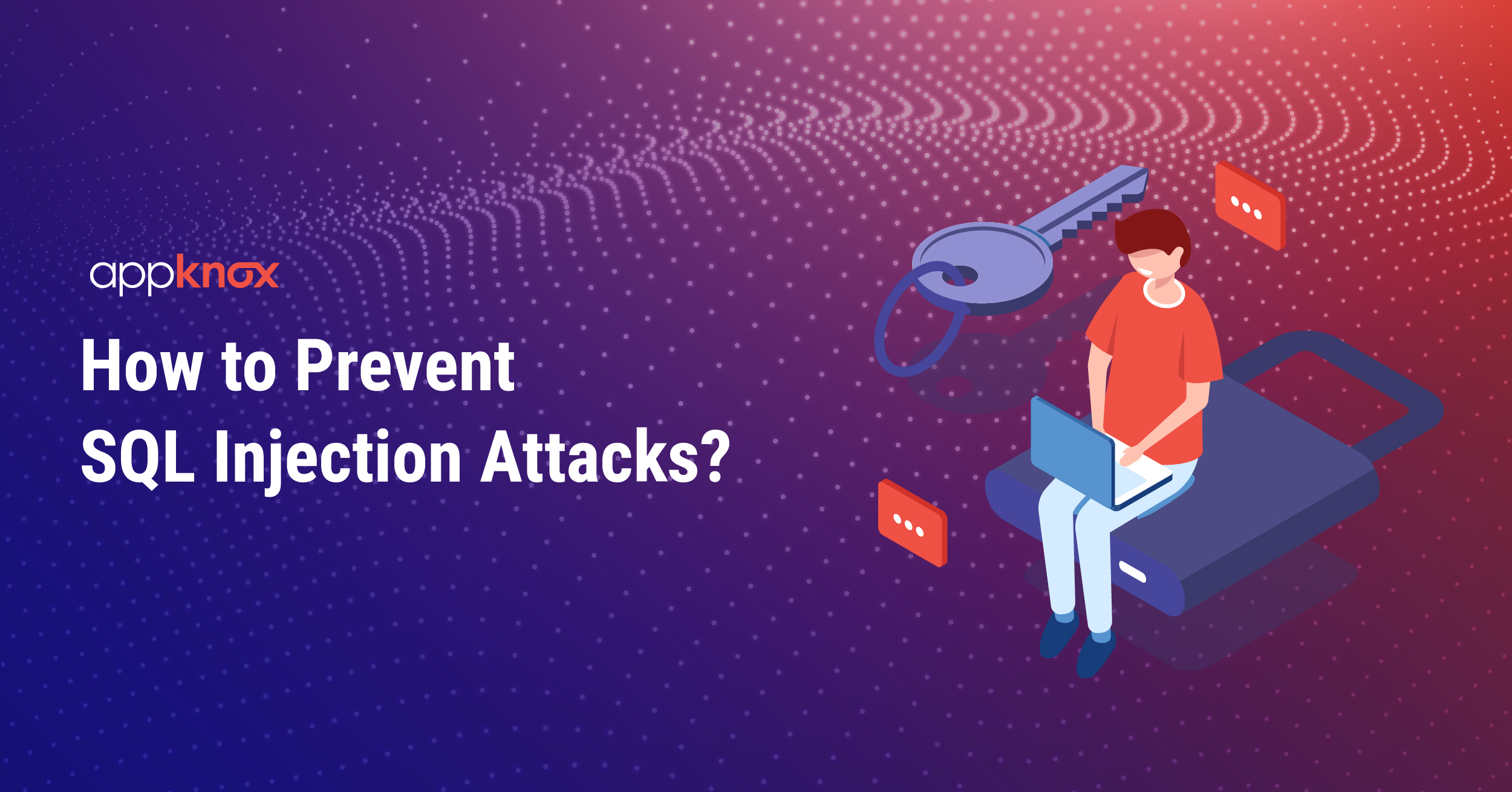 appknox

How to Prevent SQL Injection Attacks?